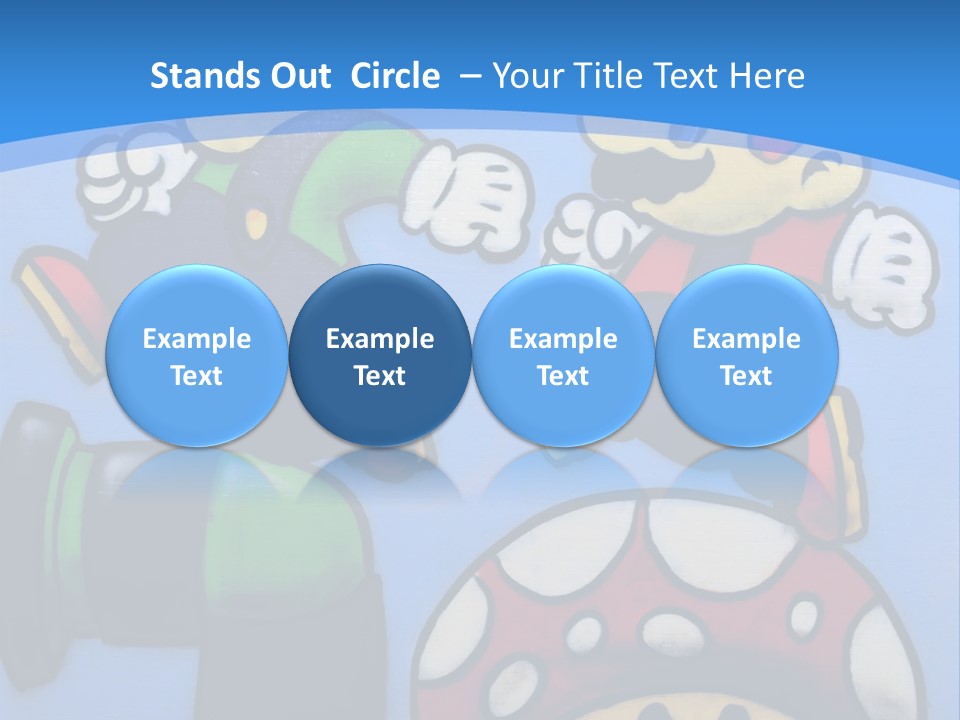 Stands Out Circle – Your Title Text Here

Example Text

Example Text

Example Text

Example Text